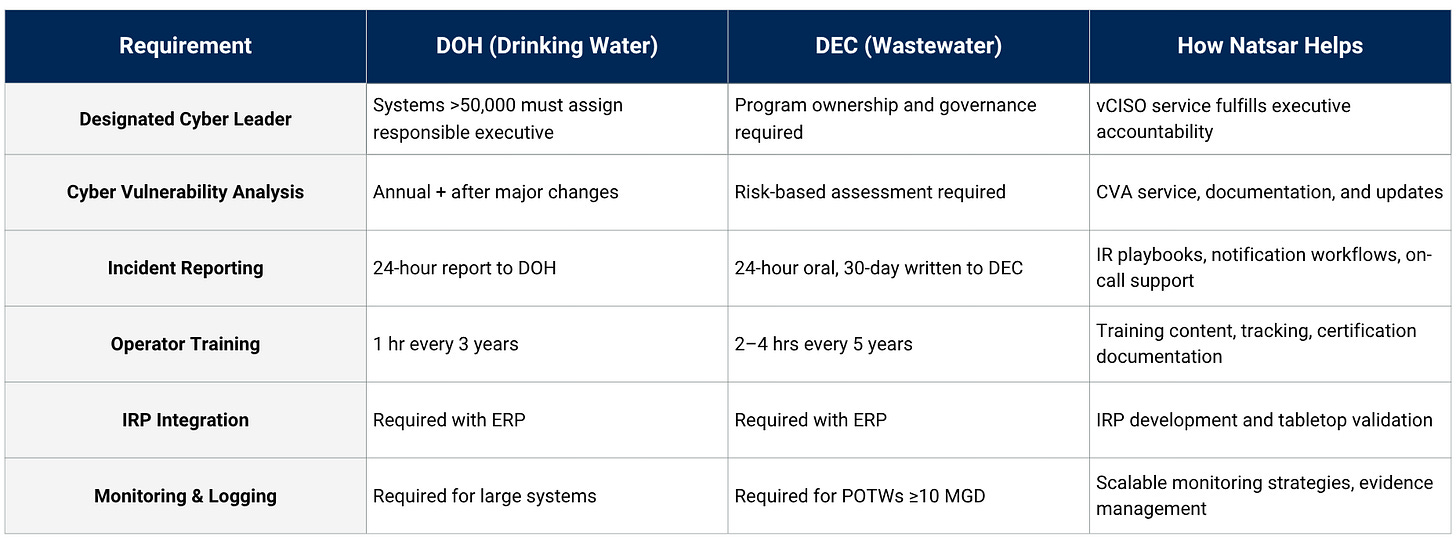 | Requirement | DOH (Drinking Water) | DEC (Wastewater) | How Natsar Helps |
|---|---|---|---|
| Designated Cyber Leader | Systems >50,000 must assign responsible executive | Program ownership and governance required | vCISO service fulfills executive accountability |
| Cyber Vulnerability Analysis | Annual + after major changes | Risk-based assessment required | CVA service, documentation, and updates |
| Incident Reporting | 24-hour report to DOH | 24-hour oral, 30-day written to DEC | IR playbooks, notification workflows, on-call support |
| Operator Training | 1 hr every 3 years | 2–4 hrs every 5 years | Training content, tracking, certification documentation |
| IRP Integration | Required with ERP | Required with ERP | IRP development and tabletop validation |
| Monitoring & Logging | Required for large systems | Required for POTWs ≥10 MGD | Scalable monitoring strategies, evidence management |